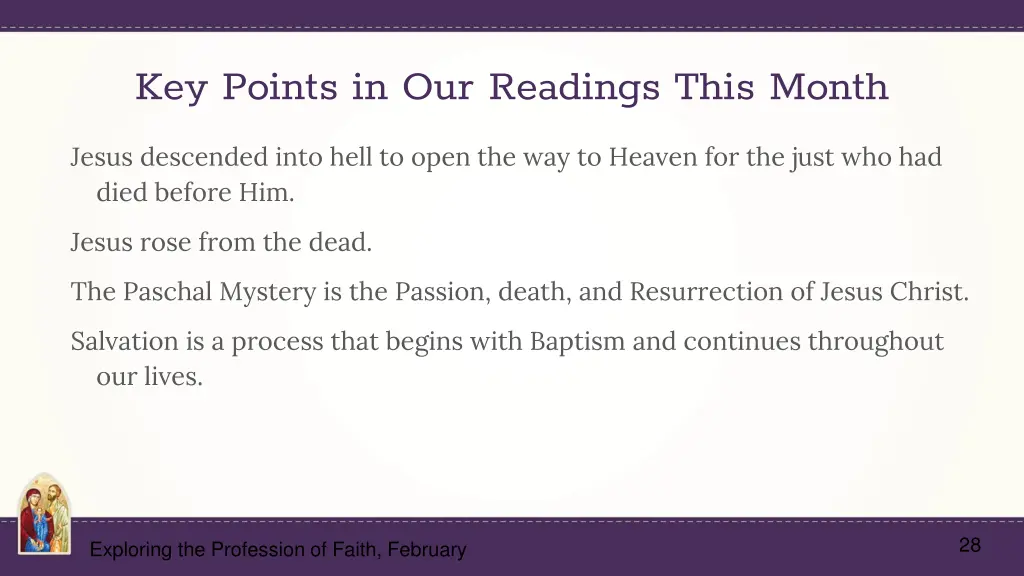 Key Points in Our Readings This Month

Jesus descended into hell to open the way to Heaven for the just who had died before Him.

Jesus rose from the dead.

The Paschal Mystery is the Passion, death, and Resurrection of Jesus Christ.

Salvation is a process that begins with Baptism and continues throughout our lives.

Exploring the Profession of Faith, February

28